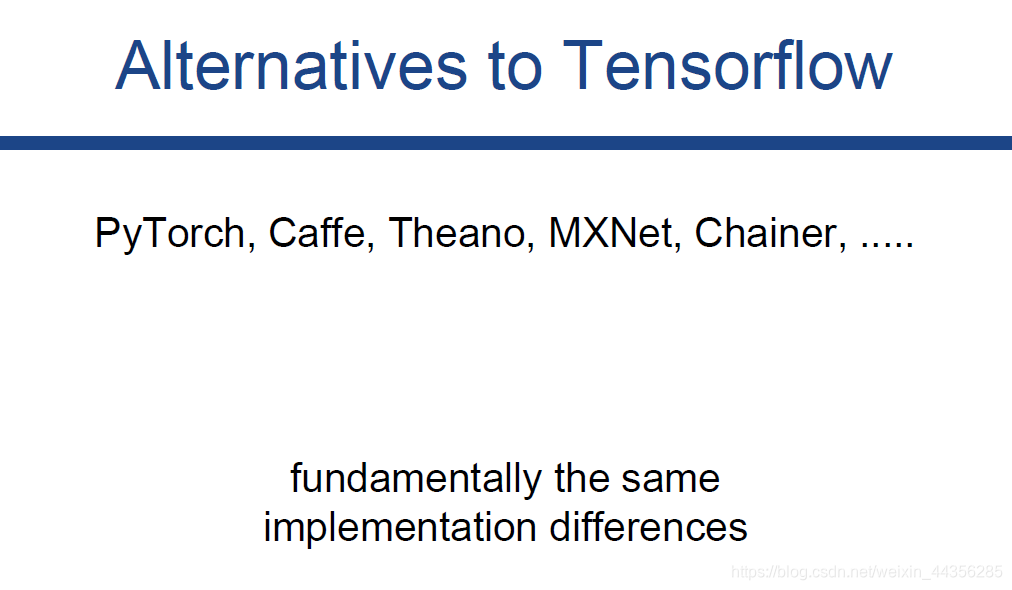 Alternatives to Tensorflow

PyTorch, Caffe, Theano, MXNet, Chainer, .....

fundamentally the same
implementation differences

https://blog.csdn.net/weixin_44356285